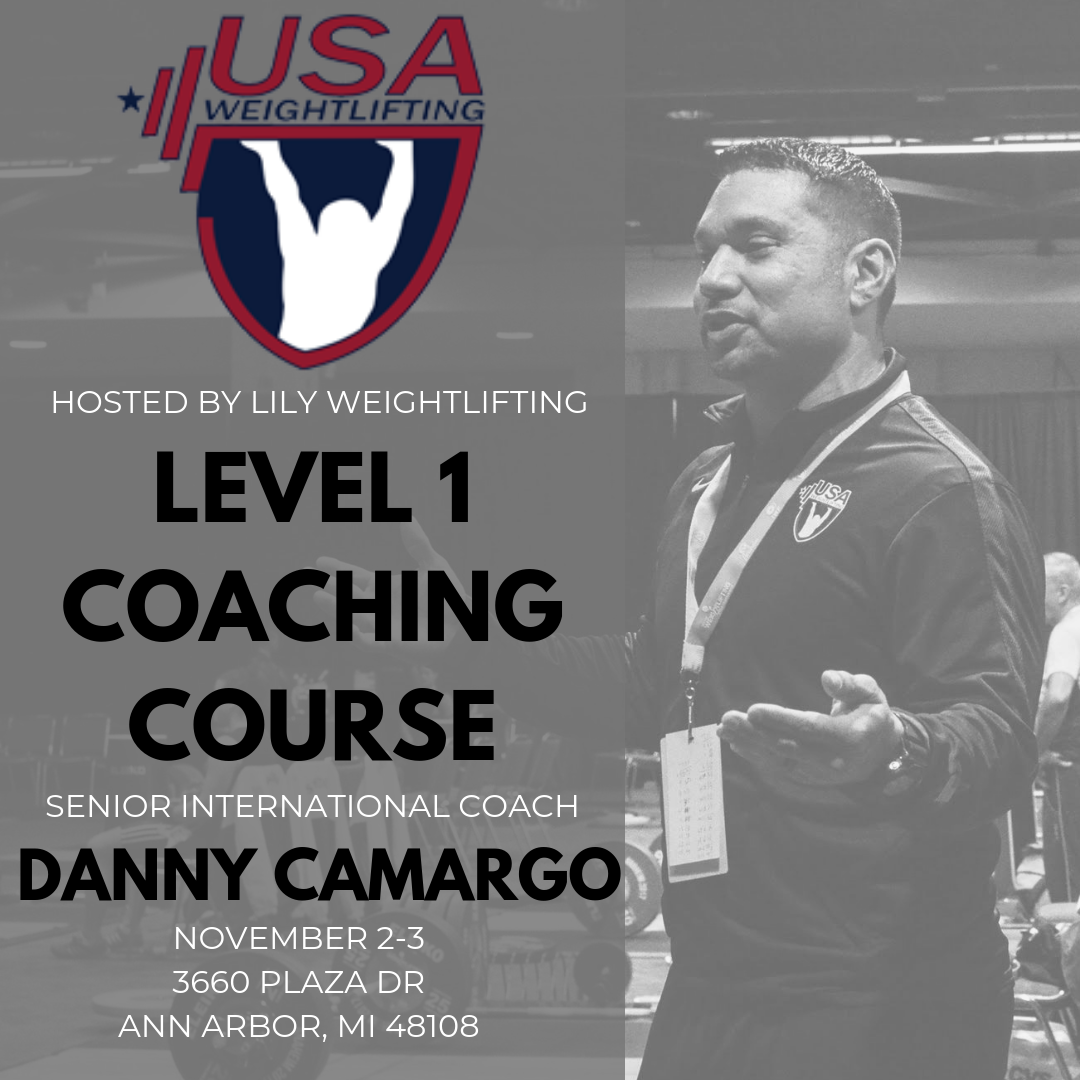 USA WEIGHTLIFTING

HOSTED BY LILY WEIGHTLIFTING

LEVEL 1 COACHING COURSE

SENIOR INTERNATIONAL COACH

DANNY CAMARGO

NOVEMBER 2-3
3660 PLAZA DR
ANN ARBOR, MI 48108

USA